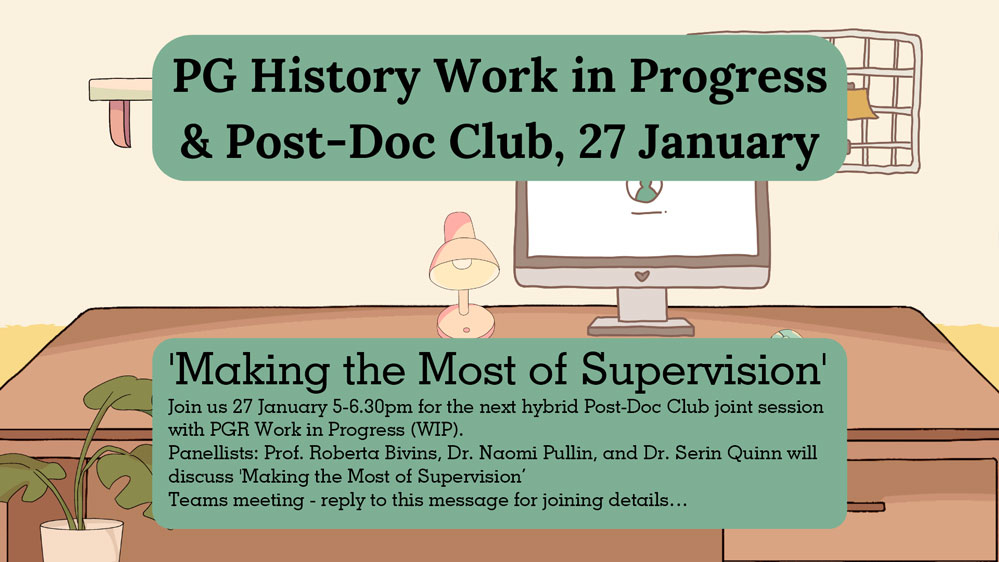 PG History Work in Progress & Post-Doc Club, 27 January

'Making the Most of Supervision'

Join us 27 January 5-6.30pm for the next hybrid Post-Doc Club joint session with PGR Work in Progress (WIP).
Panellists: Prof. Roberta Bivins, Dr. Naomi Pullin, and Dr. Serin Quinn will discuss 'Making the Most of Supervision'
Teams meeting - reply to this message for joining details...